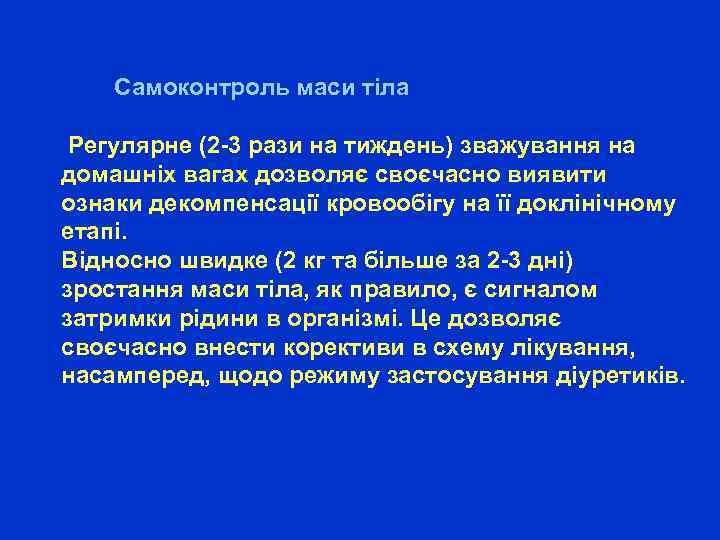 Самоконтроль маси тіла

Регулярне (2-3 рази на тиждень) зважування на домашніх вагах дозволяє своєчасно виявити ознаки декомпенсації кровообігу на її доклінічному етапі.
Відносно швидке (2 кг та більше за 2-3 дні) зростання маси тіла, як правило, є сигналом затримки рідини в організмі. Це дозволяє своєчасно внести корективи в схему лікування, насамперед, щодо режиму застосування діуретиків.